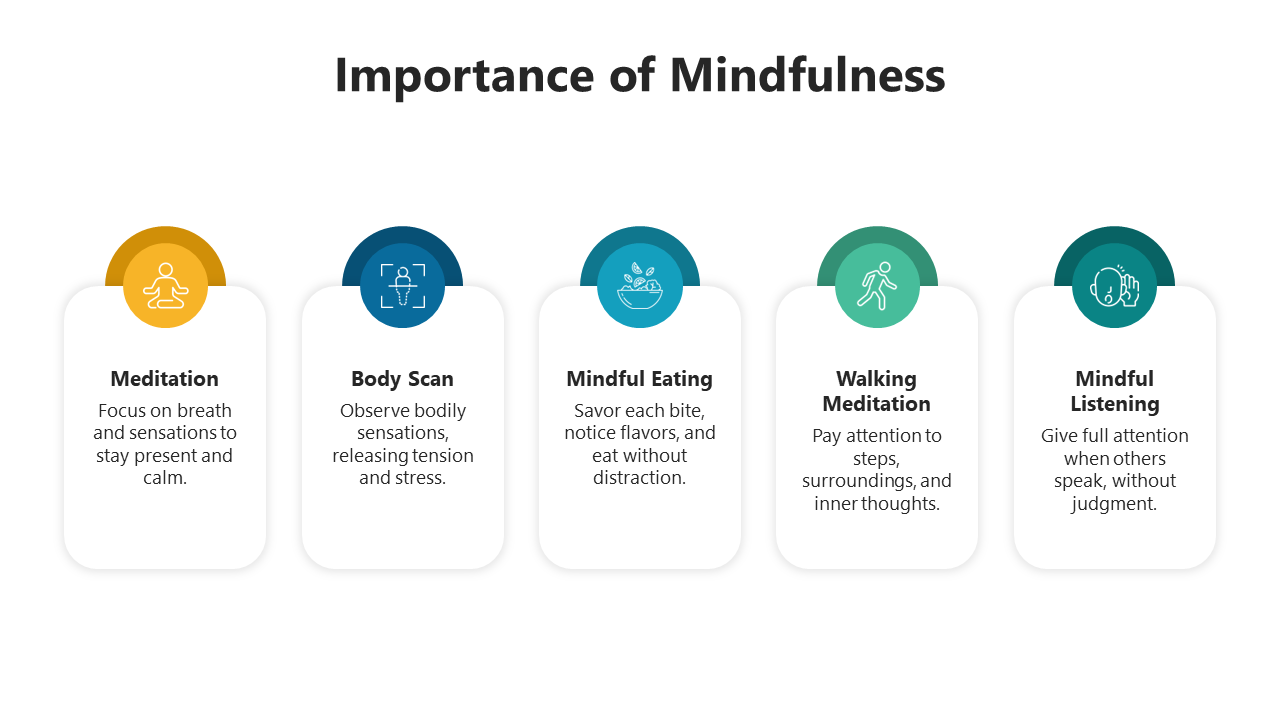 Importance of Mindfulness

Meditation
Focus on breath and sensations to stay present and calm.

Body Scan
Observe bodily sensations, releasing tension and stress.

Mindful Eating
Savor each bite, notice flavors, and eat without distraction.

Walking Meditation
Pay attention to steps, surroundings, and inner thoughts.

Mindful Listening
Give full attention when others speak, without judgment.